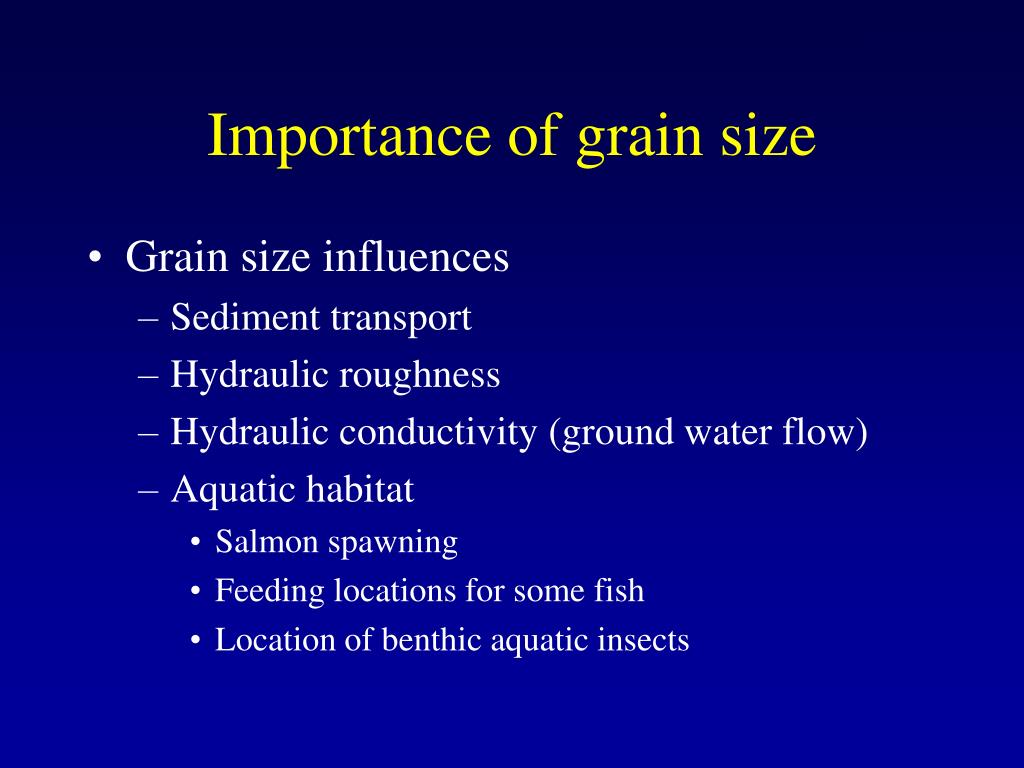 Importance of grain size

• Grain size influences
– Sediment transport
– Hydraulic roughness
– Hydraulic conductivity (ground water flow)
– Aquatic habitat
• Salmon spawning
• Feeding locations for some fish
• Location of benthic aquatic insects